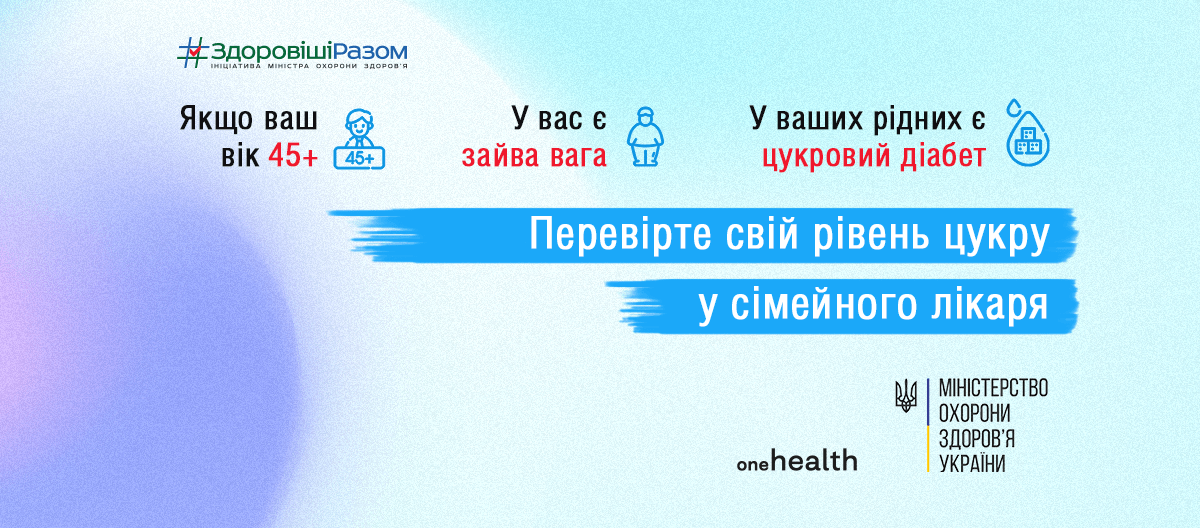 #ЗдоровішіРазом
ІНІЦІАТИВА МІНІСТРА ОХОРОНИ ЗДОРОВ'Я

Якщо ваш вік 45+

45+

У вас є зайва вага

У ваших рідних є цукровий діабет

Перевірте свій рівень цукру у сімейного лікаря

onehealth

МІНІСТЕРСТВО ОХОРОНИ ЗДОРОВ'Я УКРАЇНИ